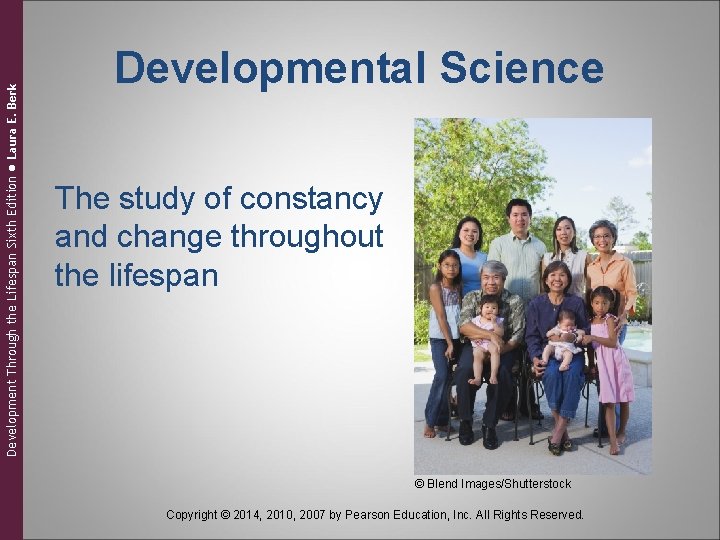 Development Through the Lifespan Sixth Edition ● Laura E. Berk

Developmental Science

The study of constancy and change throughout the lifespan

© Blend Images/Shutterstock

Copyright © 2014, 2010, 2007 by Pearson Education, Inc. All Rights Reserved.